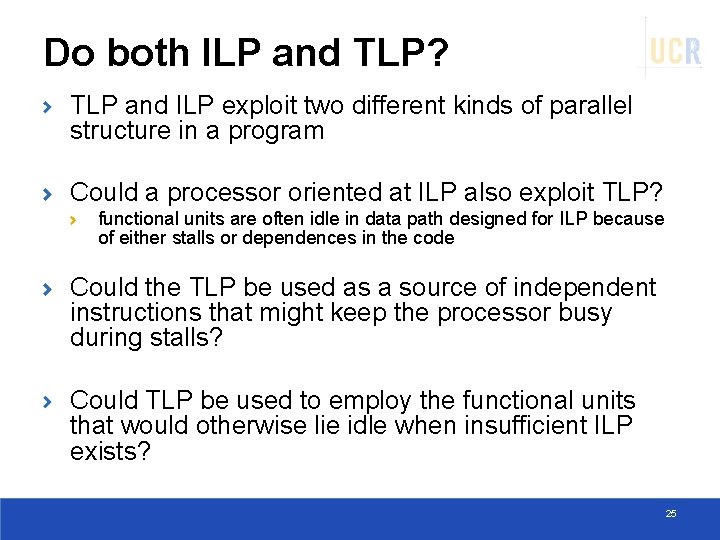 Do both ILP and TLP?

UCR

› TLP and ILP exploit two different kinds of parallel structure in a program

› Could a processor oriented at ILP also exploit TLP?

› functional units are often idle in data path designed for ILP because of either stalls or dependences in the code

› Could the TLP be used as a source of independent instructions that might keep the processor busy during stalls?

› Could TLP be used to employ the functional units that would otherwise lie idle when insufficient ILP exists?

25